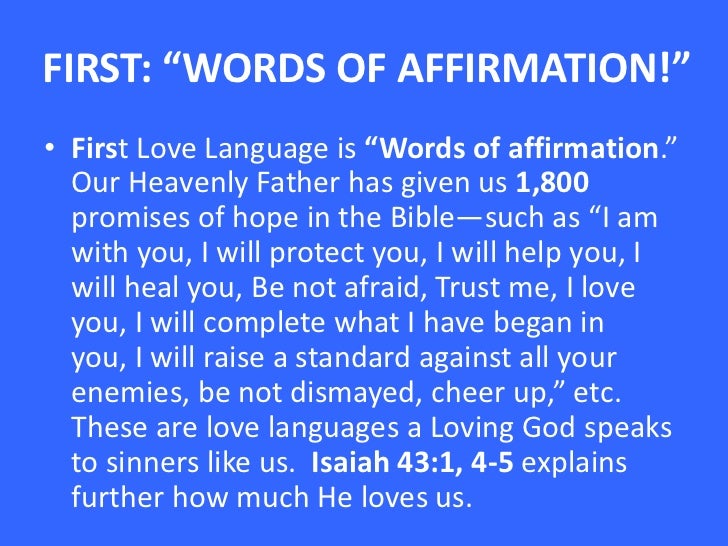 FIRST: “WORDS OF AFFIRMATION!”

• First Love Language is “Words of affirmation.” Our Heavenly Father has given us 1,800 promises of hope in the Bible—such as “I am with you, I will protect you, I will help you, I will heal you, Be not afraid, Trust me, I love you, I will complete what I have began in you, I will raise a standard against all your enemies, be not dismayed, cheer up,” etc. These are love languages a Loving God speaks to sinners like us. Isaiah 43:1, 4-5 explains further how much He loves us.